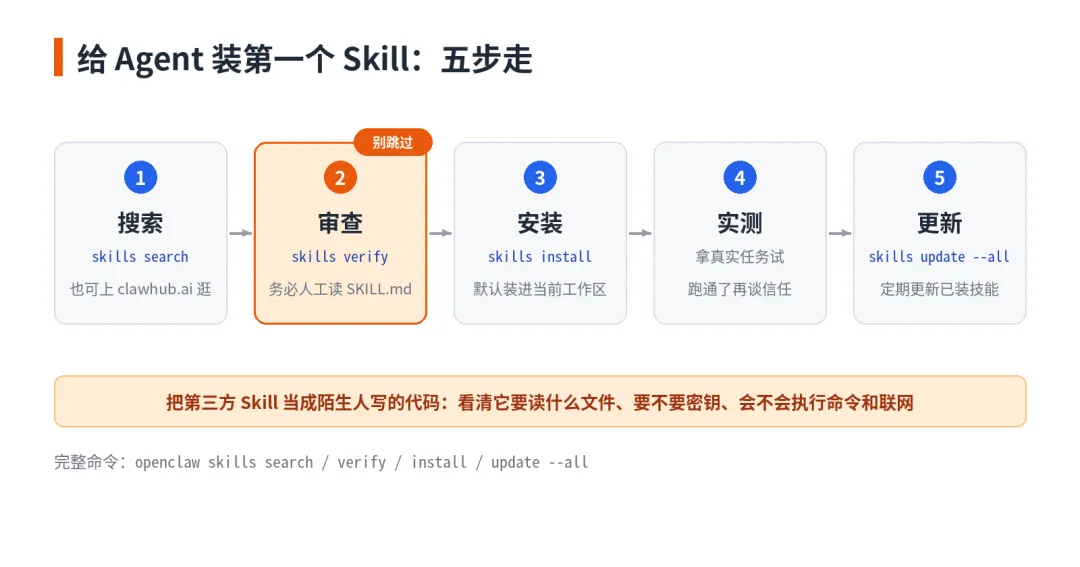 给 Agent 装第一个 Skill：五步走

1
搜索
skills search
也可上 clawhub.ai 逛

别跳过
2
审查
skills verify
务必人工读 SKILL.md

3
安装
skills install
默认装进当前工作区

4
实测
拿真实任务试
跑通了再谈信任

5
更新
skills update --all
定期更新已装技能

把第三方 Skill 当成陌生人写的代码：看清它要读什么文件、要不要密钥、会不会执行命令和联网

完整命令：openclaw skills search / verify / install / update --all